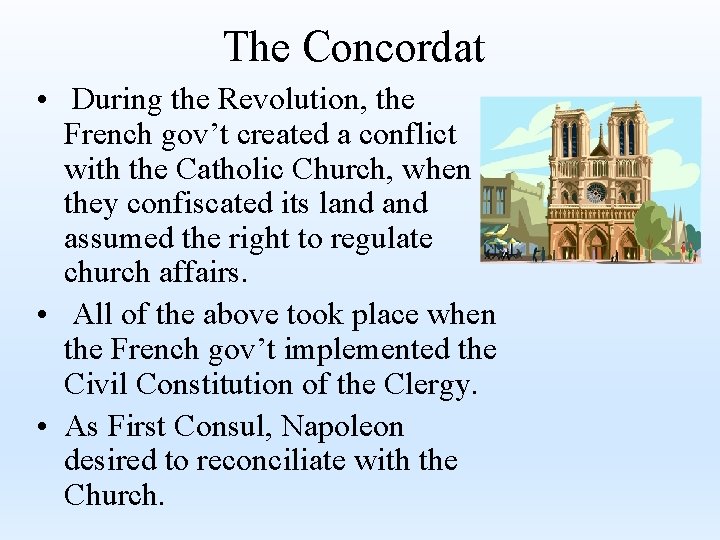 The Concordat

• During the Revolution, the French gov’t created a conflict with the Catholic Church, when they confiscated its land and assumed the right to regulate church affairs.

• All of the above took place when the French gov’t implemented the Civil Constitution of the Clergy.

• As First Consul, Napoleon desired to reconciliate with the Church.